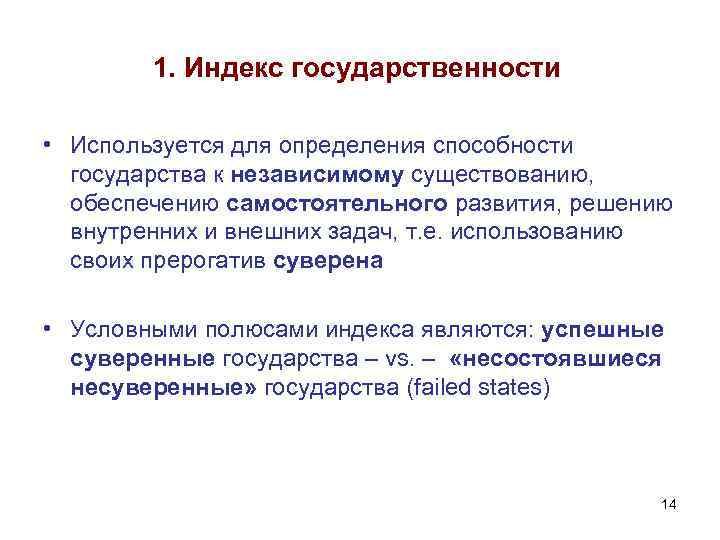 1. Индекс государственности

• Используется для определения способности государства к независимому существованию, обеспечению самостоятельного развития, решению внутренних и внешних задач, т.е. использованию своих прерогатив суверена

• Условными полюсами индекса являются: успешные суверенные государства – vs. – «несостоявшиеся несуверенные» государства (failed states)

14